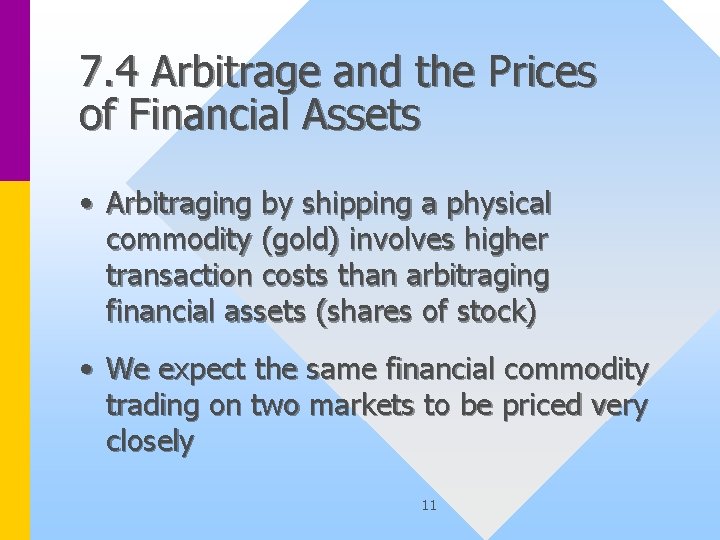 7.4 Arbitrage and the Prices of Financial Assets

• Arbitraging by shipping a physical commodity (gold) involves higher transaction costs than arbitraging financial assets (shares of stock)

• We expect the same financial commodity trading on two markets to be priced very closely

11